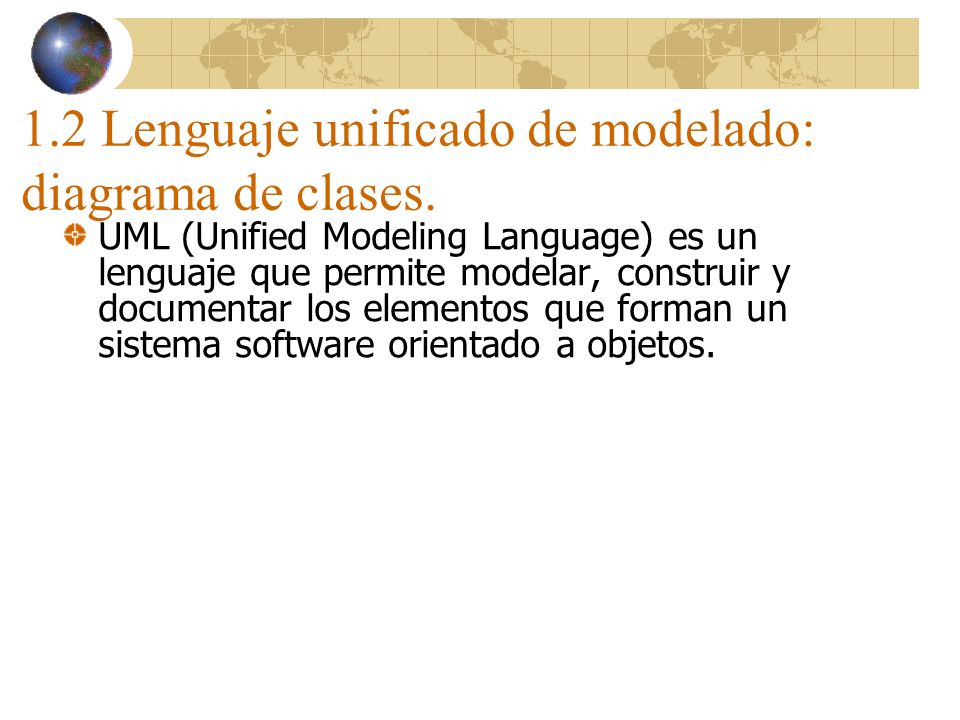 1.2 Lenguaje unificado de modelado: diagrama de clases.

UML (Unified Modeling Language) es un lenguaje que permite modelar, construir y documentar los elementos que forman un sistema software orientado a objetos.